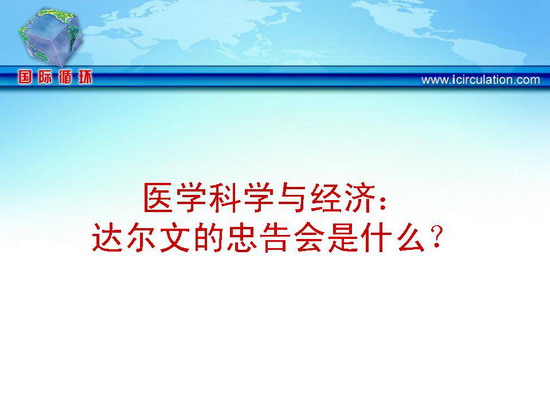 国际循环

www.icirculation.com

医学科学与经济：
达尔文的忠告会是什么？